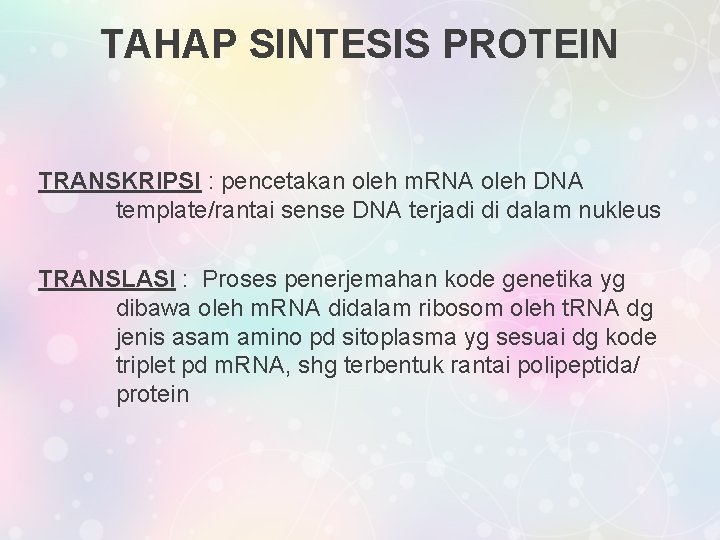 TAHAP SINTESIS PROTEIN

TRANSKRIPSI : pencetakan oleh mRNA oleh DNA template/rantai sense DNA terjadi di dalam nukleus

TRANSLASI : Proses penerjemahan kode genetika yg dibawa oleh mRNA didalam ribosom oleh tRNA dg jenis asam amino pd sitoplasma yg sesuai dg kode triplet pd mRNA, shg terbentuk rantai polipeptida/ protein